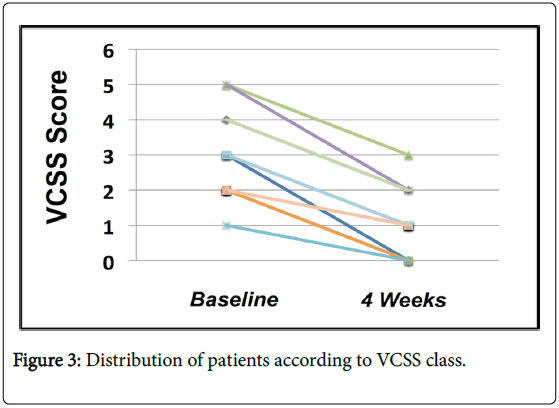 VCSS Score

6
5
4
3
2
1
0

Baseline
4 Weeks

Figure 3: Distribution of patients according to VCSS class.